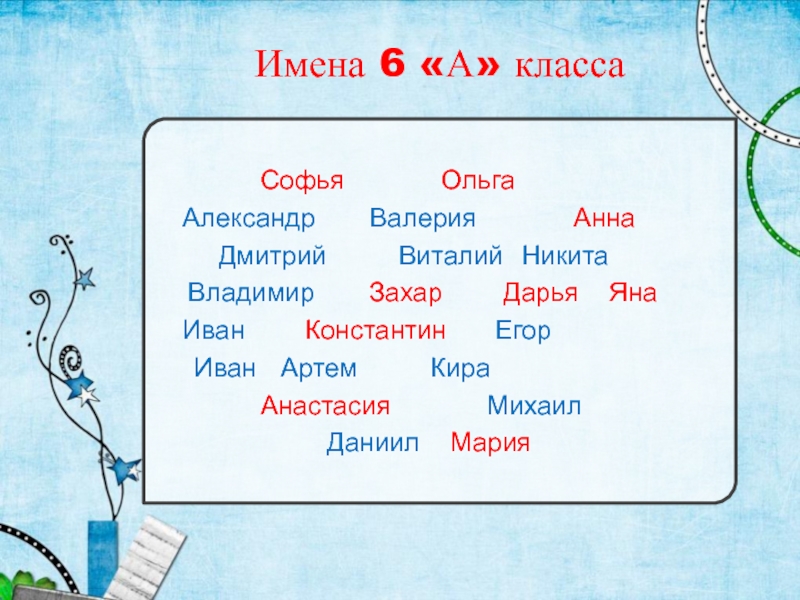 Имена 6 «А» класса

Софья Ольга
Александр Валерия Анна
Дмитрий Виталий Никита
Владимир Захар Дарья Яна
Иван Константин Егор
Иван Артем Кира
Анастасия Михаил
Даниил Мария